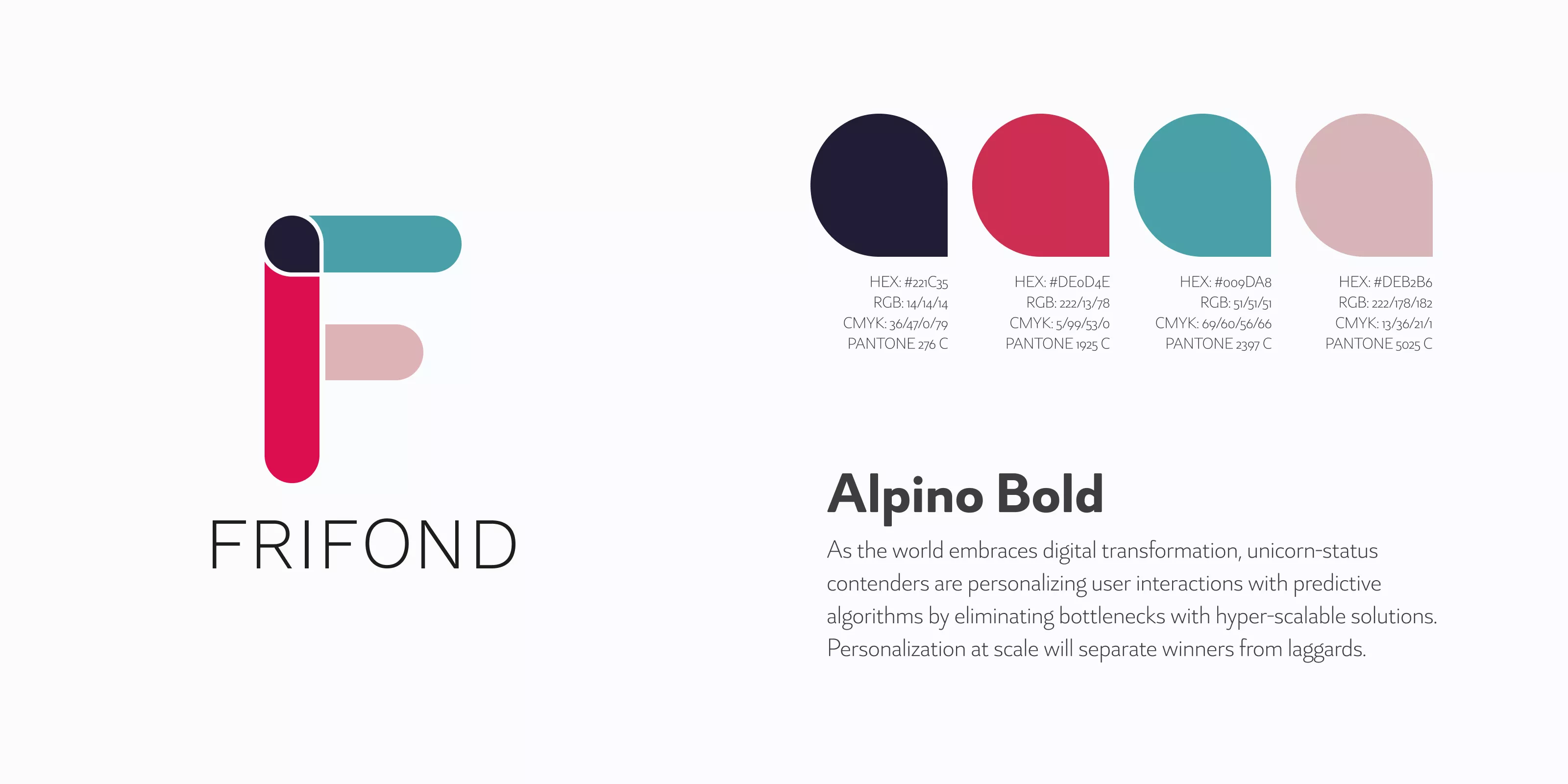 FRIFOND

HEX: #221C35
RGB: 14/14/14
CMYK: 36/47/0/79
PANTONE 276 C

HEX: #DE0D4E
RGB: 222/13/78
CMYK: 5/99/53/0
PANTONE 1925 C

HEX: #009DA8
RGB: 51/51/51
CMYK: 69/60/56/66
PANTONE 2397 C

HEX: #DEB2B6
RGB: 222/178/182
CMYK: 13/36/21/1
PANTONE 5025 C

Alpino Bold

As the world embraces digital transformation, unicorn-status contenders are personalizing user interactions with predictive algorithms by eliminating bottlenecks with hyper-scalable solutions. Personalization at scale will separate winners from laggards.